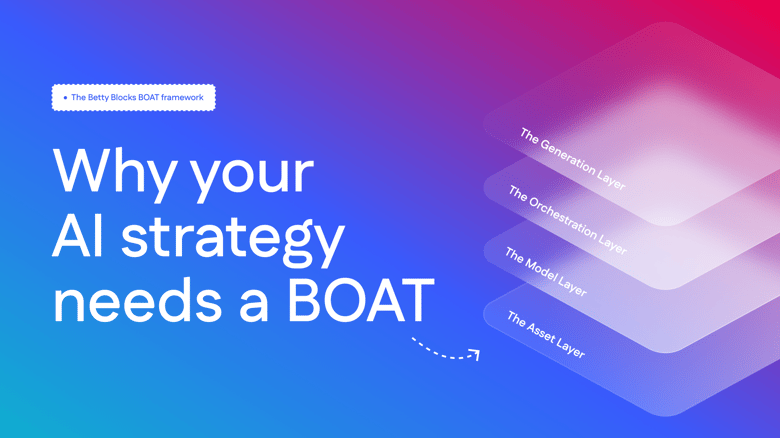 The Betty Blocks BOAT framework

Why your AI strategy needs a BOAT

The Generation Layer

The Orchestration Layer

The Model Layer

The Asset Layer